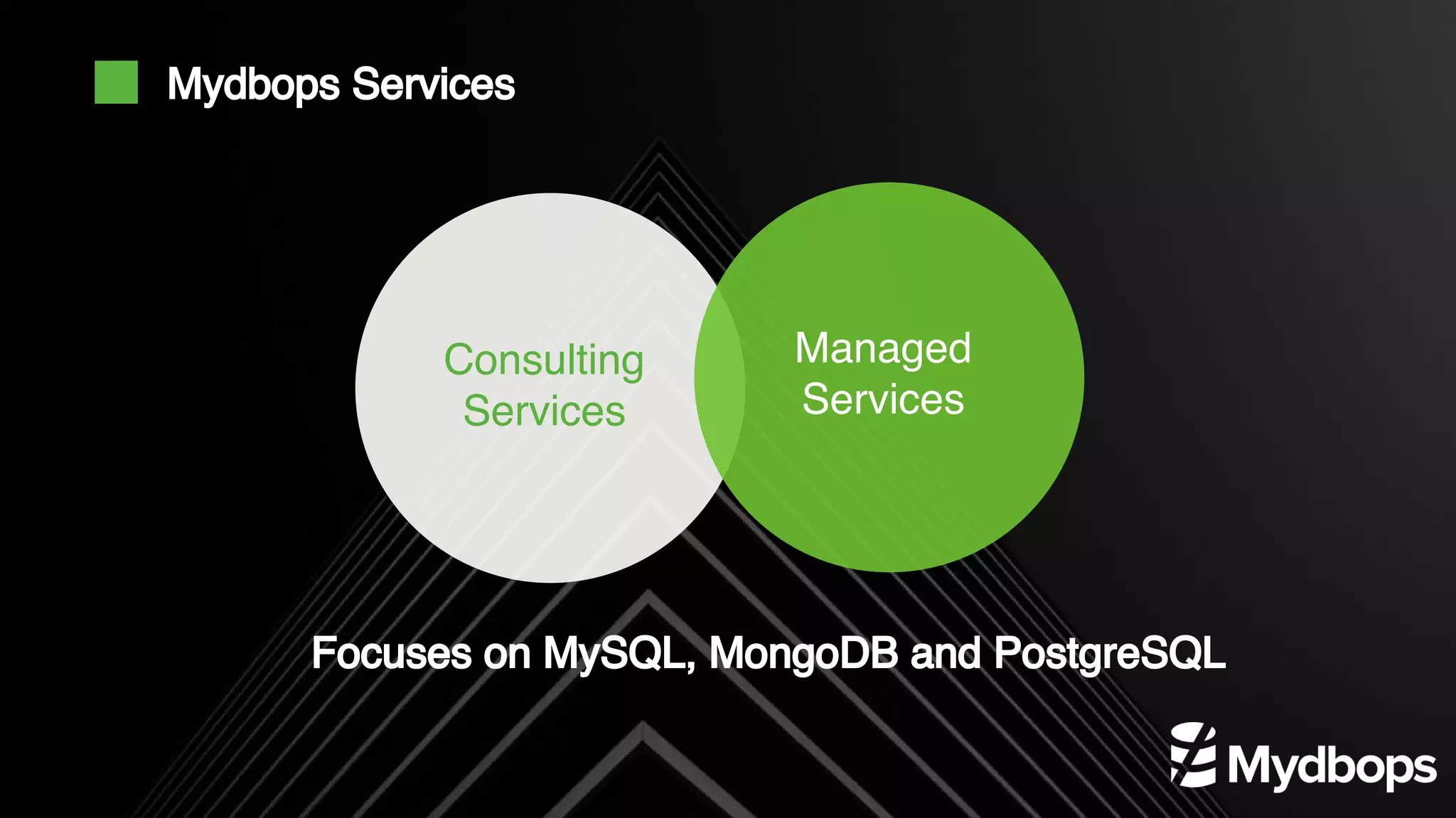 Mydbops Services

Consulting Services

Managed Services

Focuses on MySQL, MongoDB and PostgreSQL

Mydbops